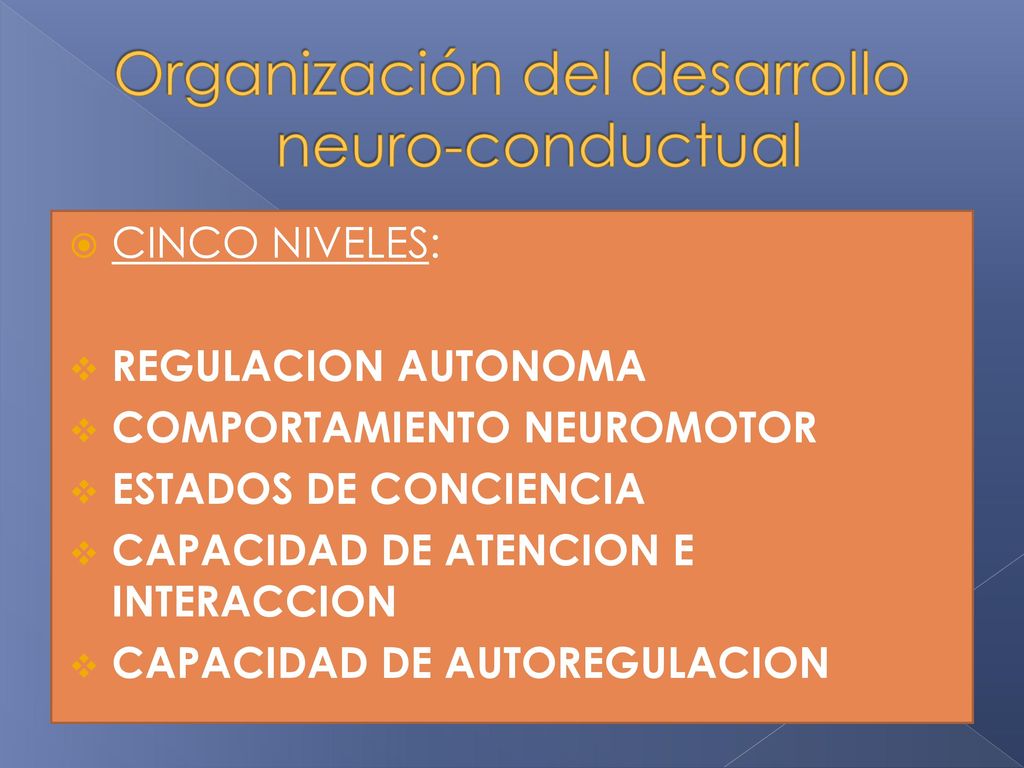 Organización del desarrollo neuro-conductual

CINCO NIVELES:

REGULACION AUTONOMA
COMPORTAMIENTO NEUROMOTOR
ESTADOS DE CONCIENCIA
CAPACIDAD DE ATENCION E INTERACCION
CAPACIDAD DE AUTOREGULACION